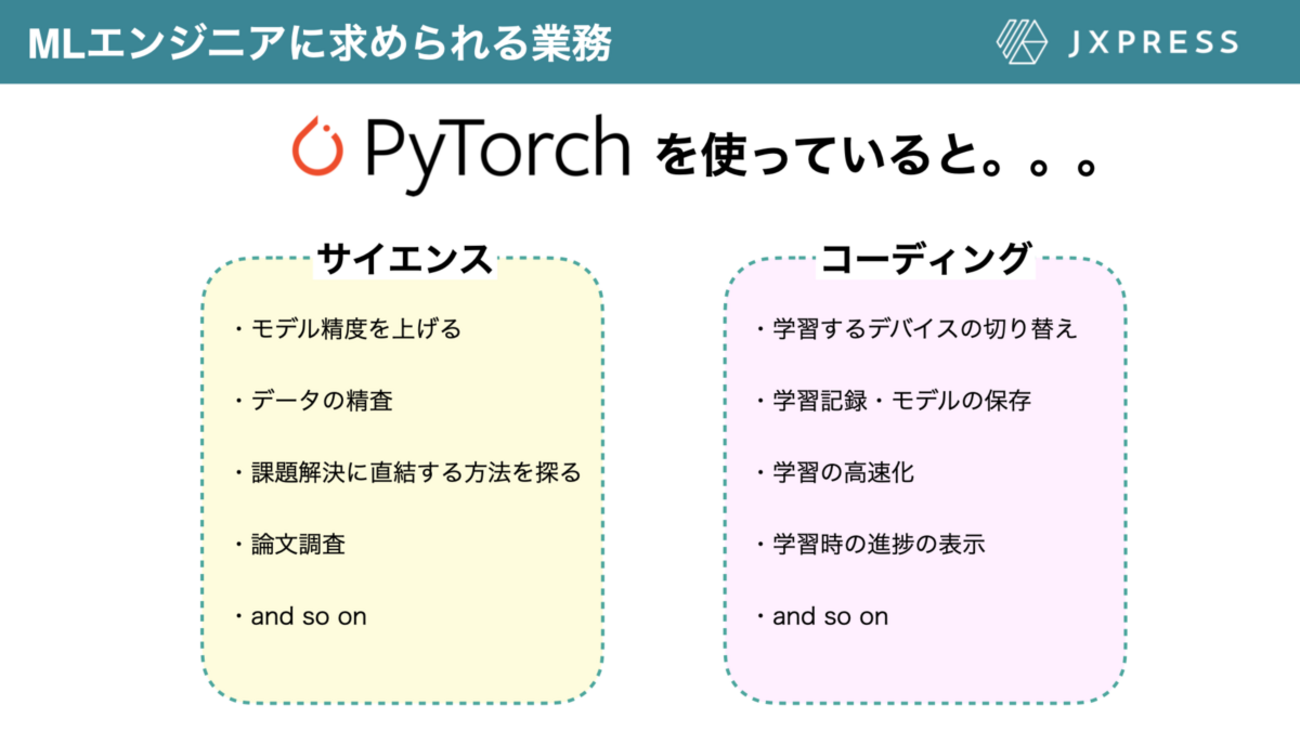 MLエンジニアに求められる業務

JXPRESS

PyTorch を使っていると。。。

サイエンス

・モデル精度を上げる

・データの精査

・課題解決に直結する方法を探る

・論文調査

・and so on

コーディング

・学習するデバイスの切り替え

・学習記録・モデルの保存

・学習の高速化

・学習時の進捗の表示

・and so on